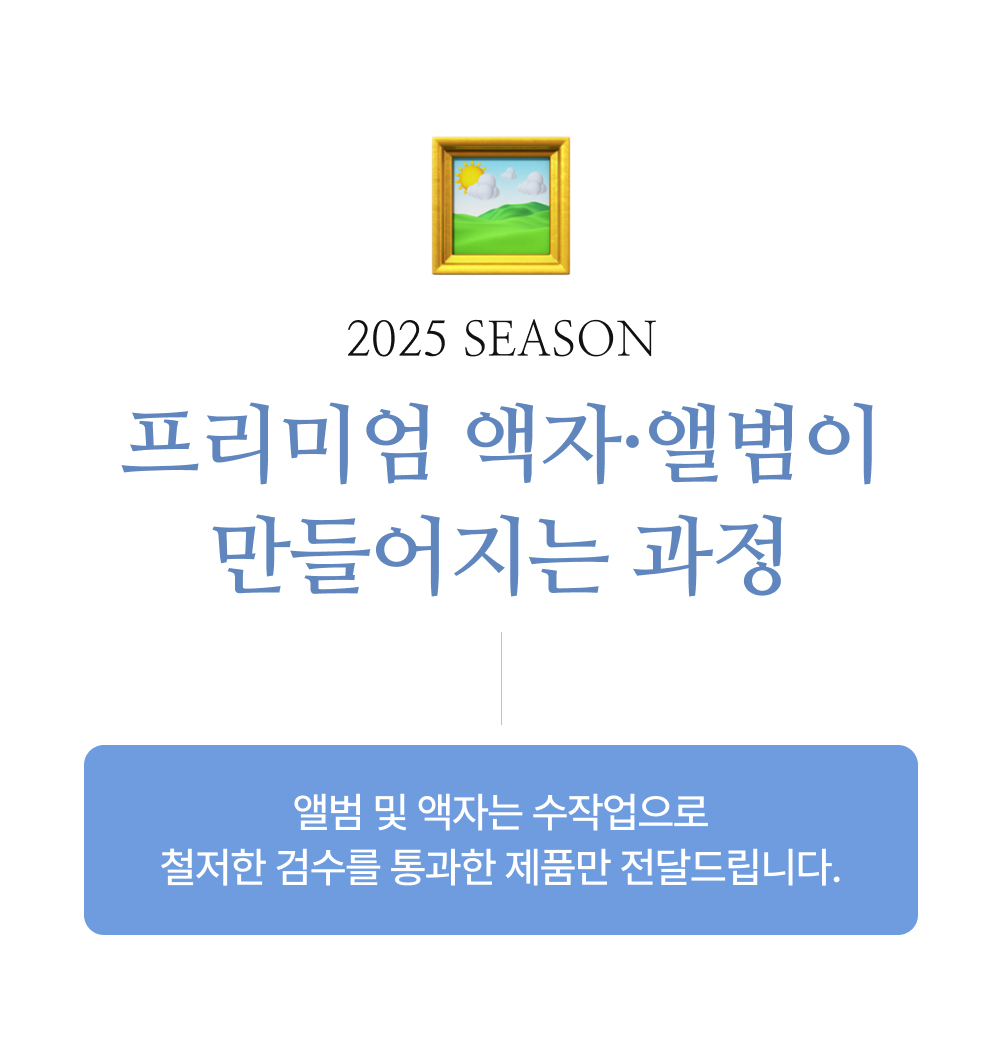 2025 SEASON

프리미엄 액자·앨범이 만들어지는 과정

앨범 및 액자는 수작업으로
철저한 검수를 통과한 제품만 전달드립니다.